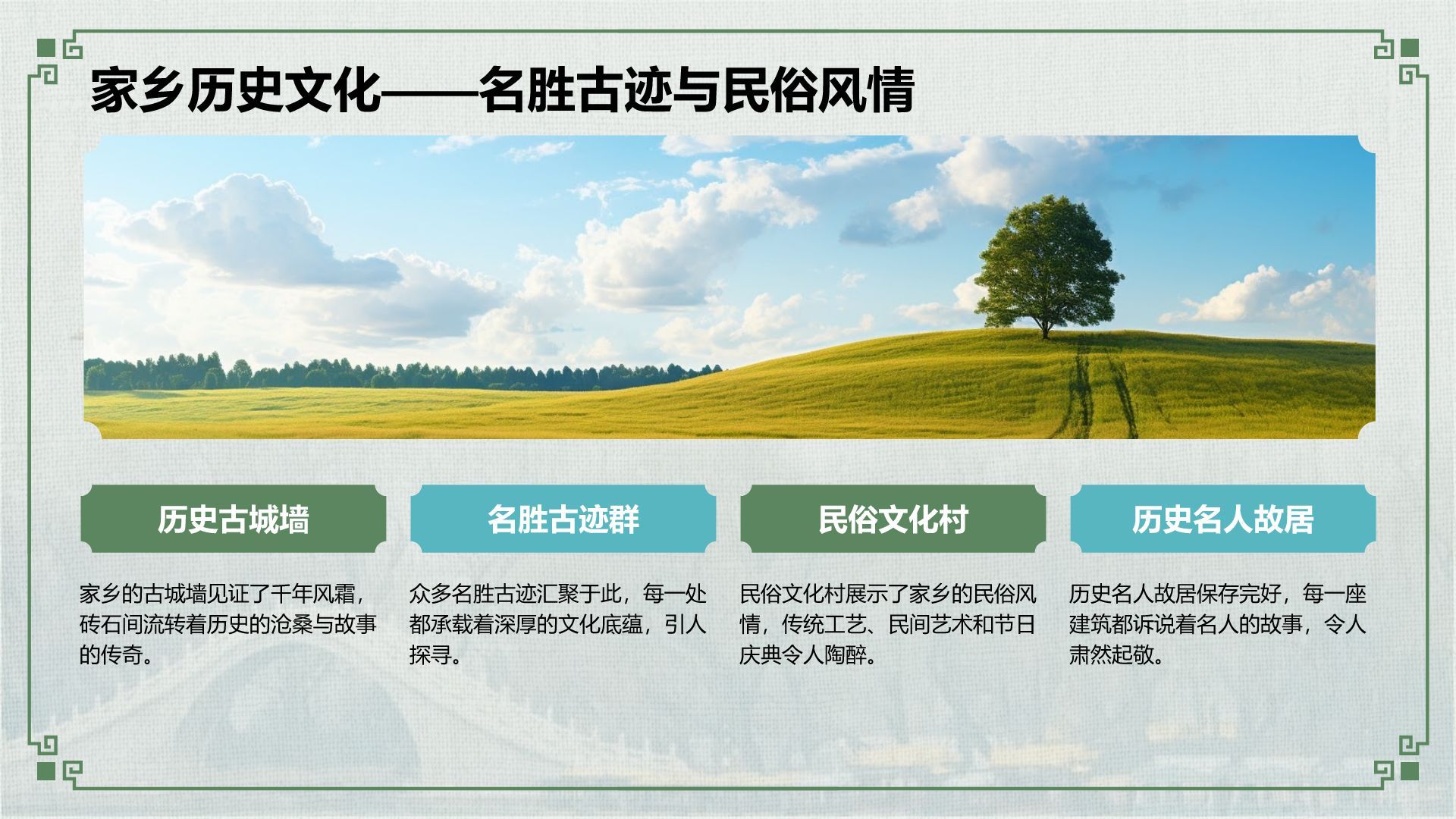 家乡历史文化——名胜古迹与民俗风情

历史古城墙

家乡的古城墙见证了千年风霜，砖石间流转着历史的沧桑与故事的传奇。

名胜古迹群

众多名胜古迹汇聚于此，每一处都承载着深厚的文化底蕴，引人探寻。

民俗文化村

民俗文化村展示了家乡的民俗风情，传统工艺、民间艺术和节日庆典令人陶醉。

历史名人故居

历史名人故居保存完好，每一座建筑都诉说着名人的故事，令人肃然起敬。